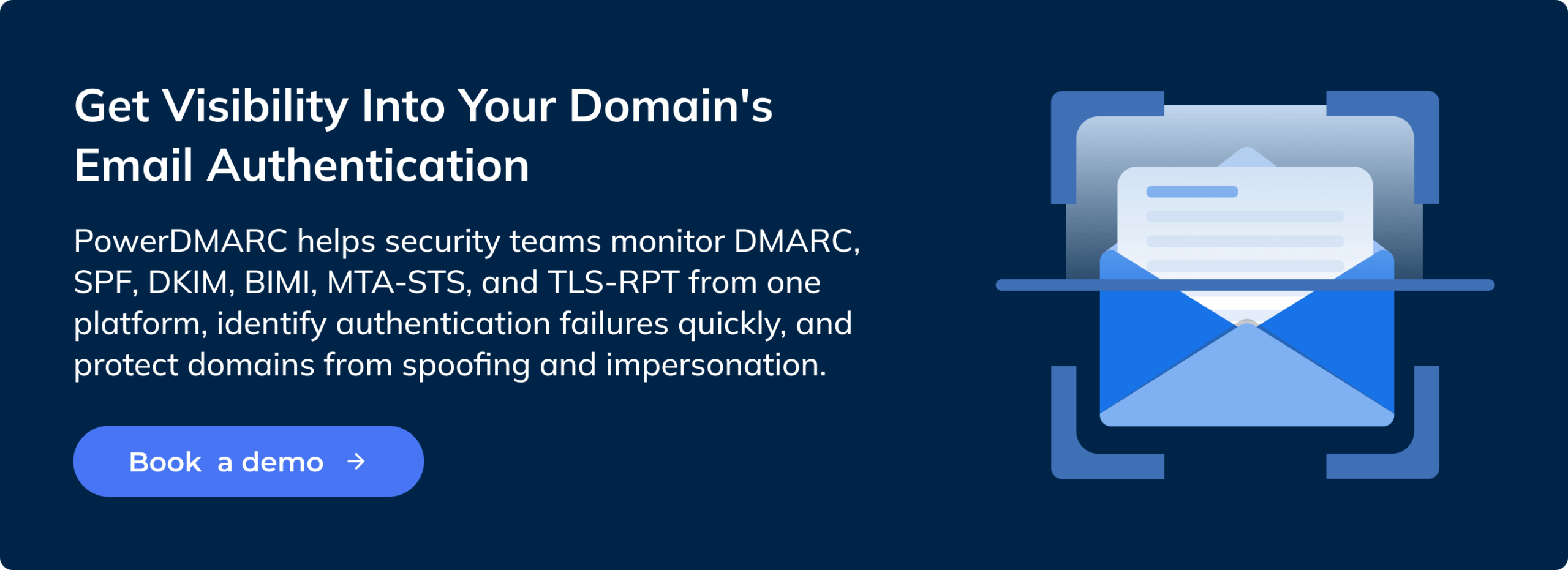 Get Visibility Into Your Domain's Email Authentication

PowerDMARC helps security teams monitor DMARC, SPF, DKIM, BIMI, MTA-STS, and TLS-RPT from one platform, identify authentication failures quickly, and protect domains from spoofing and impersonation.

Book a demo →